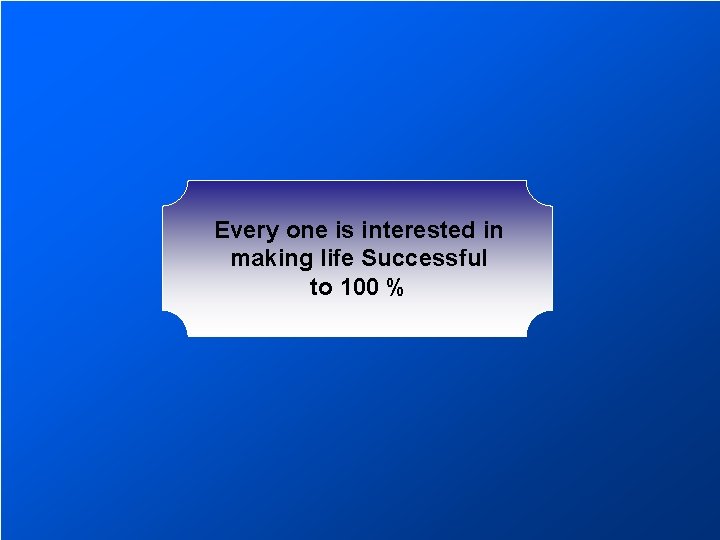 Every one is interested in making life Successful to 100 %